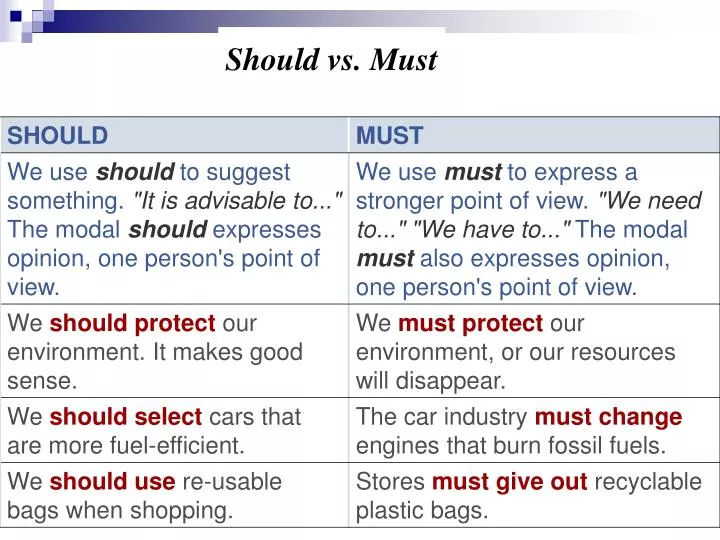 Should vs. Must

| SHOULD | MUST |
|---|---|
| We use should to suggest something. "It is advisable to..." The modal should expresses opinion, one person's point of view. | We use must to express a stronger point of view. "We need to..." "We have to..." The modal must also expresses opinion, one person's point of view. |
| We should protect our environment. It makes good sense. | We must protect our environment, or our resources will disappear. |
| We should select cars that are more fuel-efficient. | The car industry must change engines that burn fossil fuels. |
| We should use re-usable bags when shopping. | Stores must give out recyclable plastic bags. |